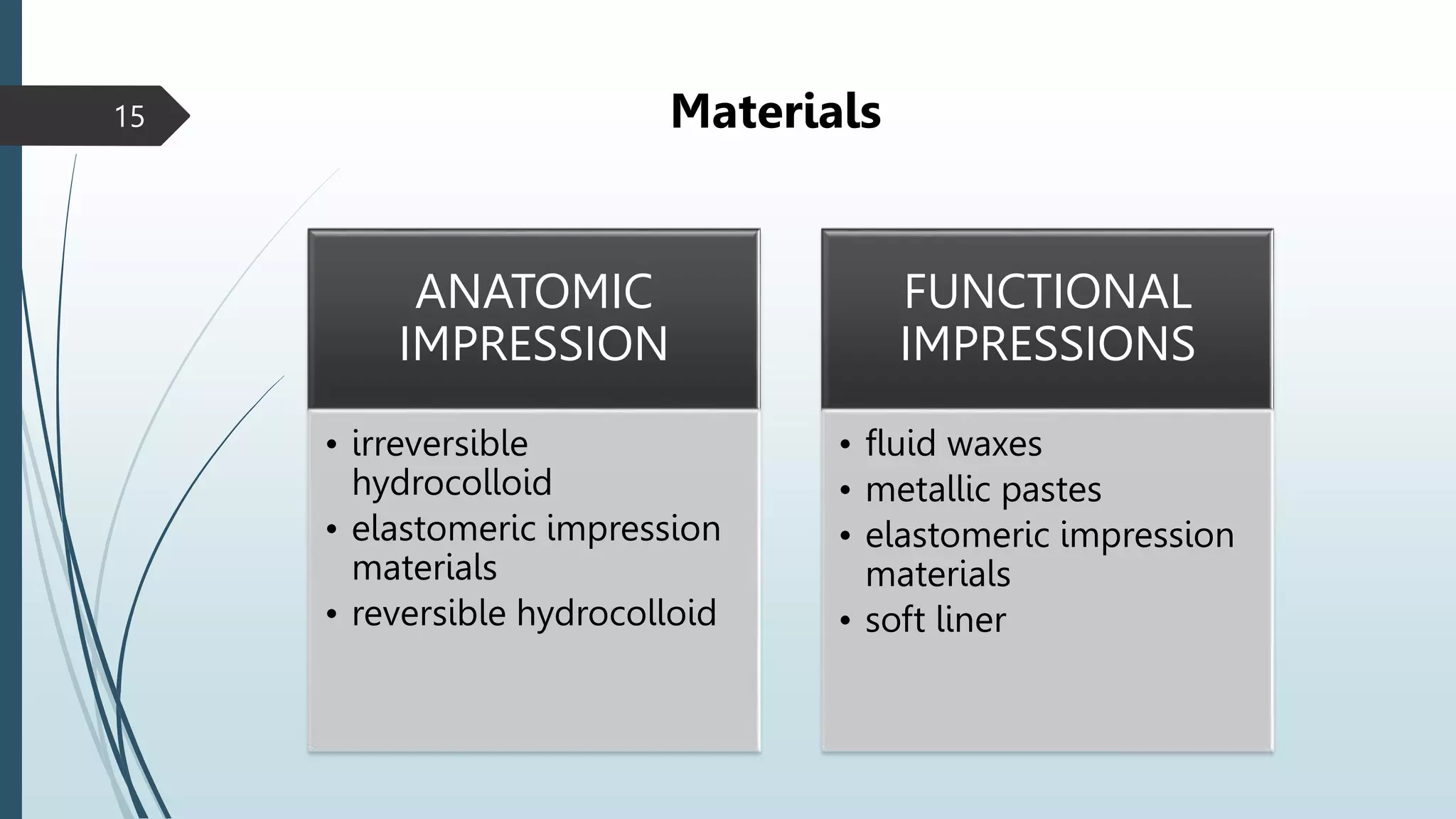 15

Materials

ANATOMIC IMPRESSION

• irreversible hydrocolloid
• elastomeric impression materials
• reversible hydrocolloid

FUNCTIONAL IMPRESSIONS

• fluid waxes
• metallic pastes
• elastomeric impression materials
• soft liner